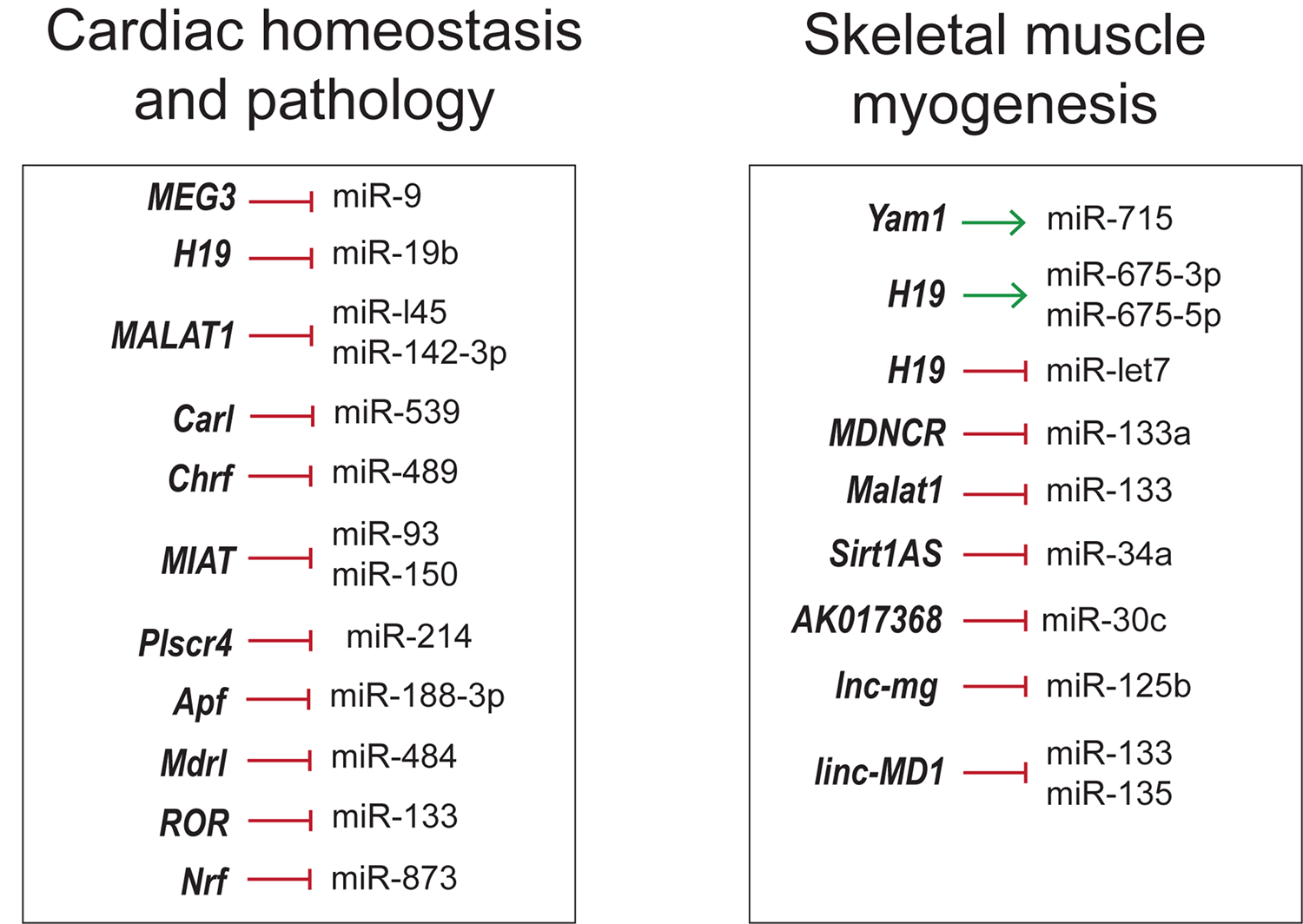 Cardiac homeostasis and pathology

MEG3 miR-9
H19 miR-19b
MALAT1 miR-l45 miR-142-3p
Carl miR-539
Chrf miR-489
MIAT miR-93 miR-150
Plscr4 miR-214
Apf miR-188-3p
Mdrl miR-484
ROR miR-133
Nrf miR-873

Skeletal muscle myogenesis

Yam1 miR-715
H19 miR-675-3p miR-675-5p
H19 miR-let7
MDNCR miR-133a
Malat1 miR-133
Sirt1AS miR-34a
AK017368 miR-30c
lnc-mg miR-125b
linc-MD1 miR-133 miR-135